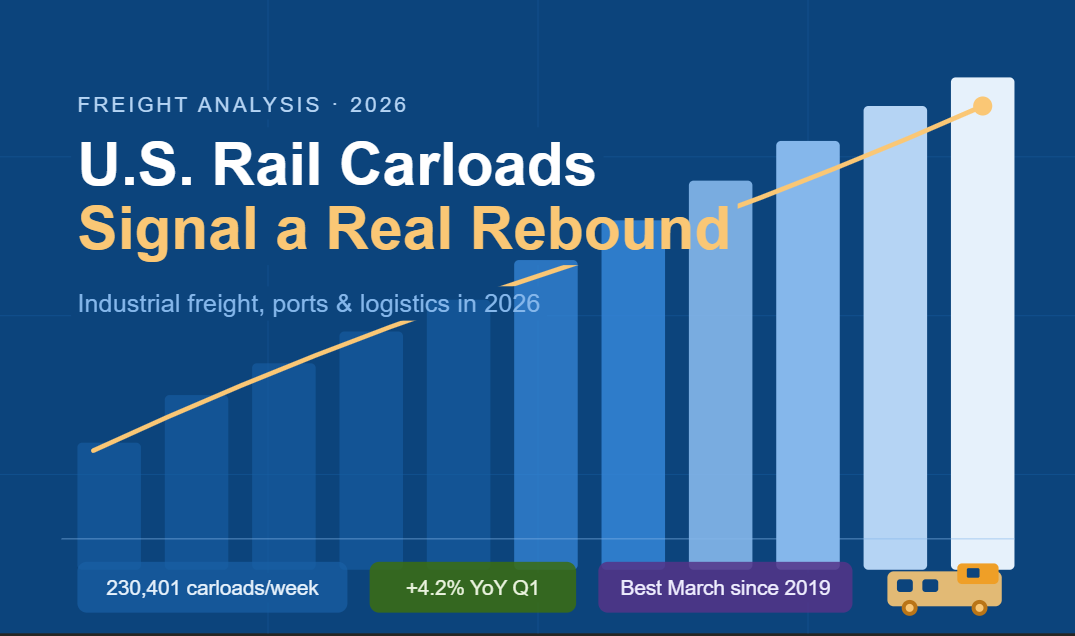 FREIGHT ANALYSIS · 2026

U.S. Rail Carloads
Signal a Real Rebound

Industrial freight, ports & logistics in 2026

230,401 carloads/week

+4.2% YoY Q1

Best March since 2019